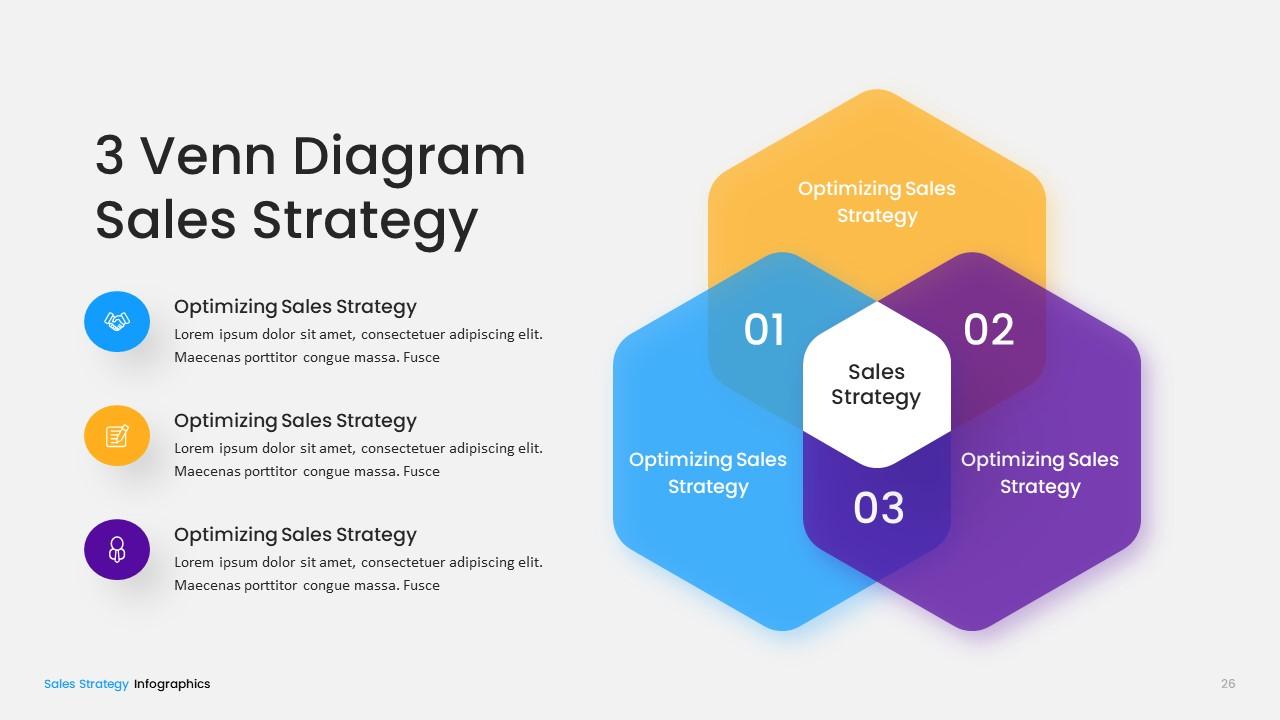 3 Venn Diagram Sales Strategy

Optimizing Sales Strategy
Lorem ipsum dolor sit amet, consectetuer adipiscing elit. Maecenas porttitor congue massa. Fusce

Optimizing Sales Strategy
Lorem ipsum dolor sit amet, consectetuer adipiscing elit. Maecenas porttitor congue massa. Fusce

Optimizing Sales Strategy
Lorem ipsum dolor sit amet, consectetuer adipiscing elit. Maecenas porttitor congue massa. Fusce

Optimizing Sales Strategy

01

02

Sales Strategy

Optimizing Sales Strategy

Optimizing Sales Strategy

03

Sales Strategy Infographics

26